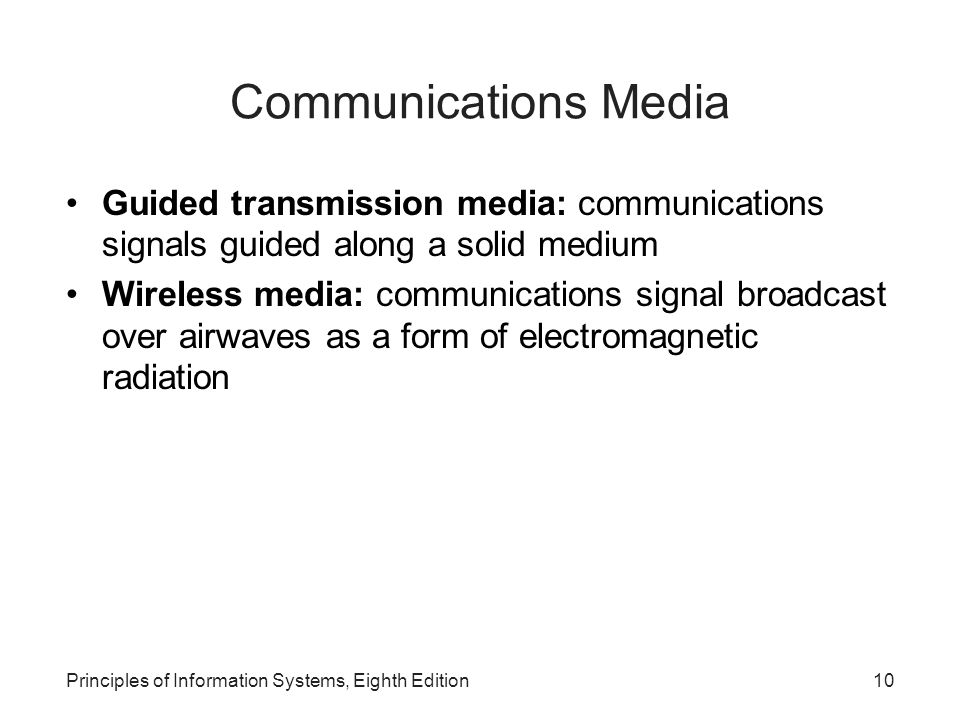 Communications Media

• Guided transmission media: communications signals guided along a solid medium
• Wireless media: communications signal broadcast over airwaves as a form of electromagnetic radiation

Principles of Information Systems, Eighth Edition

10